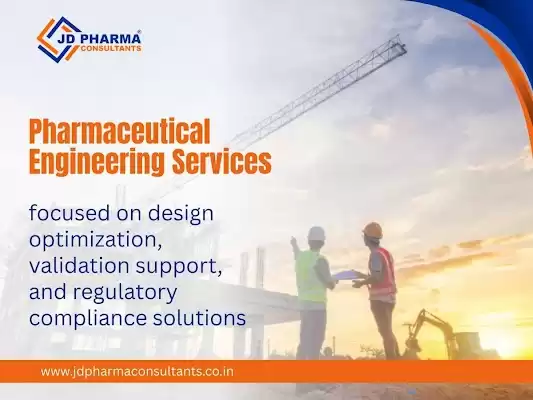 JD PHARMA®
CONSULTANTS

Pharmaceutical Engineering Services

focused on design optimization, validation support, and regulatory compliance solutions

www.jdpharmaconsultants.co.in